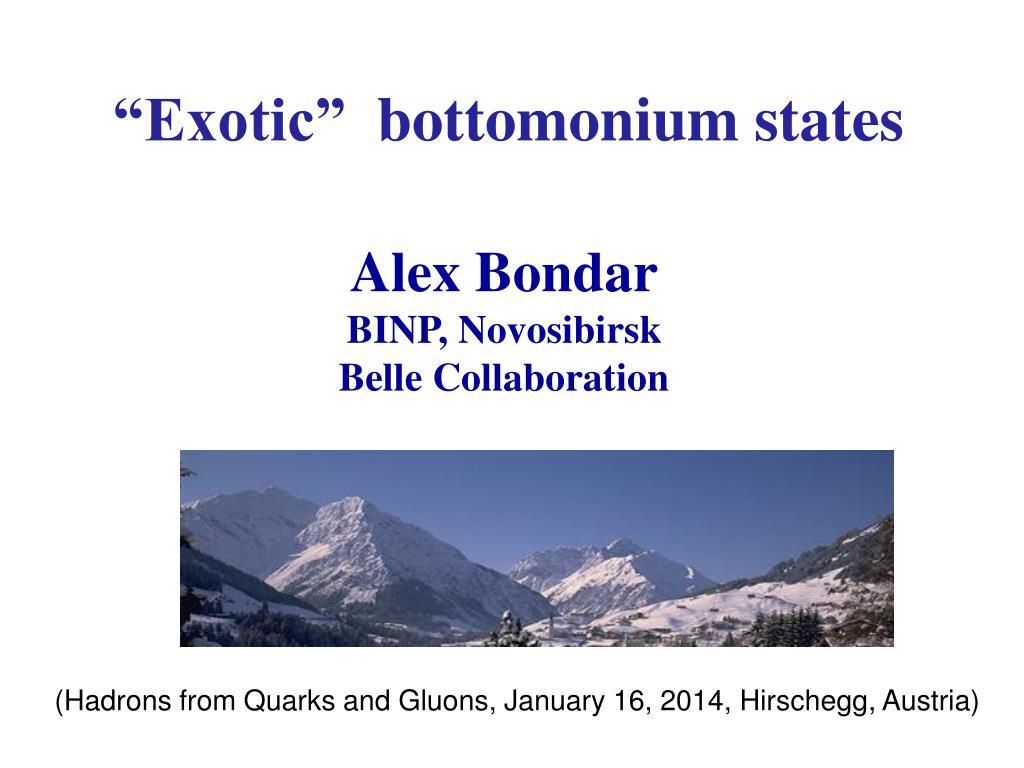 “Exotic” bottomonium states

Alex Bondar
BINP, Novosibirsk
Belle Collaboration

(Hadrons from Quarks and Gluons, January 16, 2014, Hirschegg, Austria)